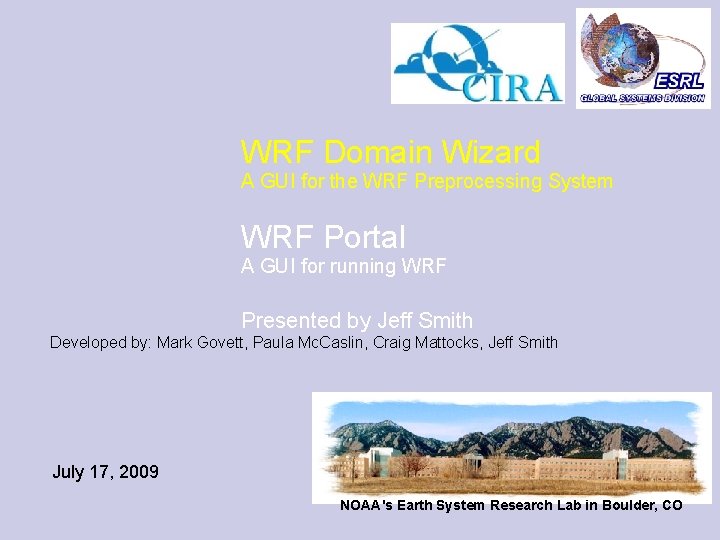 CIRA

ESRL
GLOBAL SYSTEMS DIVISION

WRF Domain Wizard
A GUI for the WRF Preprocessing System

WRF Portal
A GUI for running WRF

Presented by Jeff Smith

Developed by: Mark Govett, Paula McCaslin, Craig Mattocks, Jeff Smith

July 17, 2009

NOAA's Earth System Research Lab in Boulder, CO